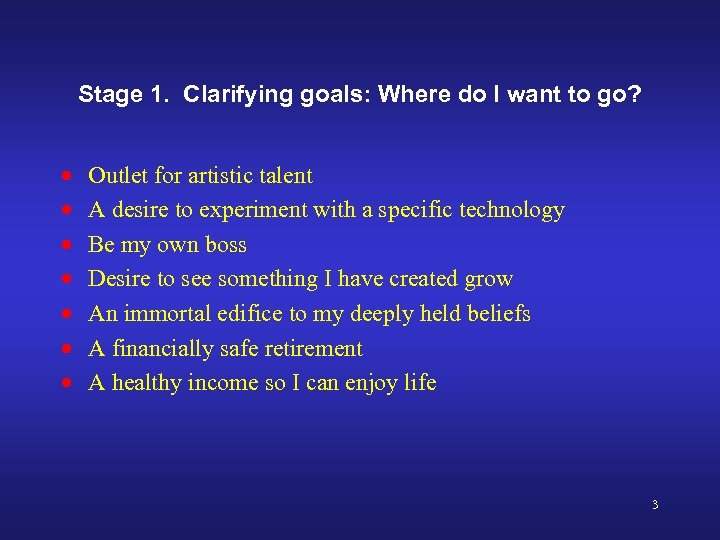 Stage 1. Clarifying goals: Where do I want to go?

- Outlet for artistic talent
- A desire to experiment with a specific technology
- Be my own boss
- Desire to see something I have created grow
- An immortal edifice to my deeply held beliefs
- A financially safe retirement
- A healthy income so I can enjoy life

3